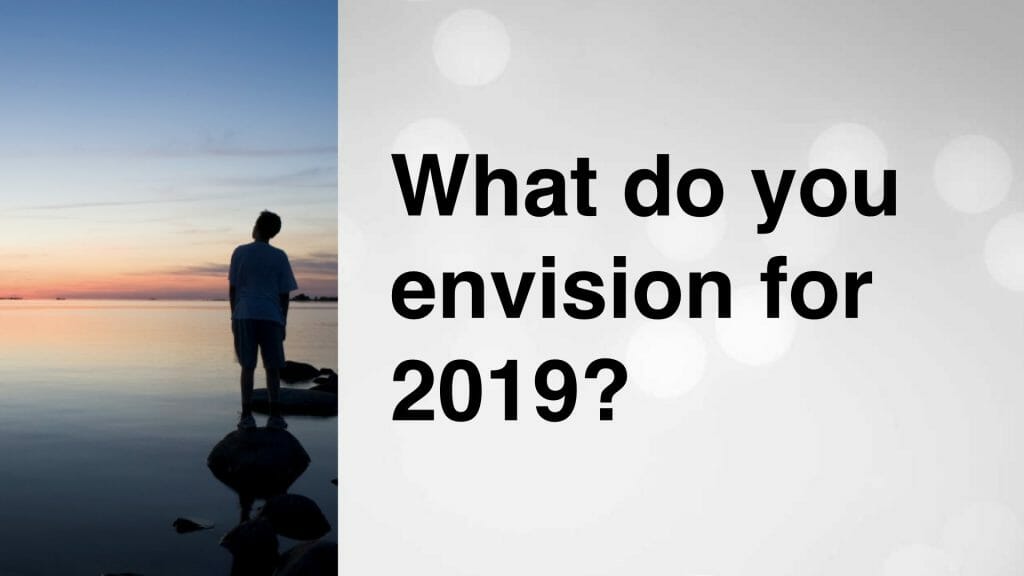 What do you envision for 2019?